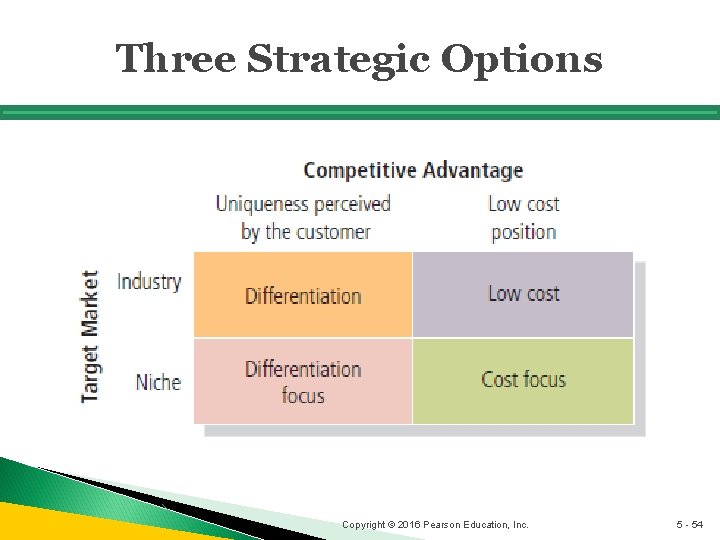 Three Strategic Options

Competitive Advantage

Target Market

| | Uniqueness perceived by the customer | Low cost position |
|---|---|---|
| Industry | Differentiation | Low cost |
| Niche | Differentiation focus | Cost focus |

Copyright © 2016 Pearson Education, Inc.

5 - 54